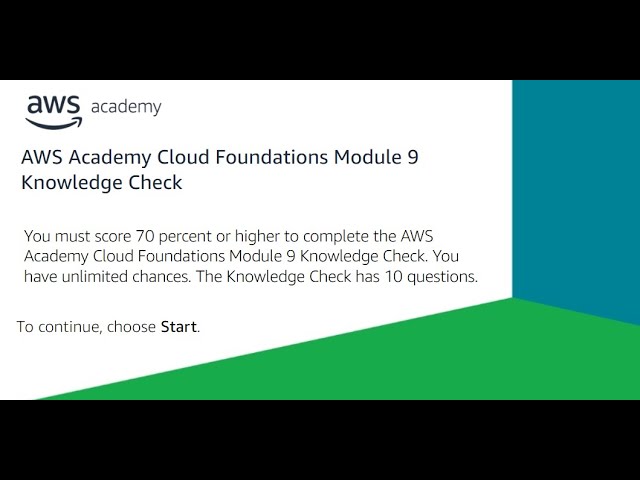 aws academy

AWS Academy Cloud Foundations Module 9 Knowledge Check

You must score 70 percent or higher to complete the AWS Academy Cloud Foundations Module 9 Knowledge Check. You have unlimited chances. The Knowledge Check has 10 questions.

To continue, choose Start.